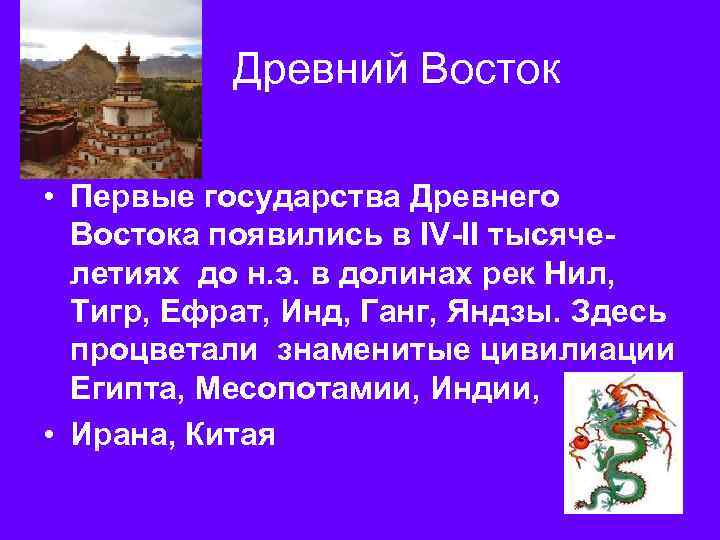 Древний Восток

• Первые государства Древнего Востока появились в IV-II тысячелетиях до н.э. в долинах рек Нил, Тигр, Ефрат, Инд, Ганг, Яндзы. Здесь процветали знаменитые цивилиации Египта, Месопотамии, Индии,

• Ирана, Китая